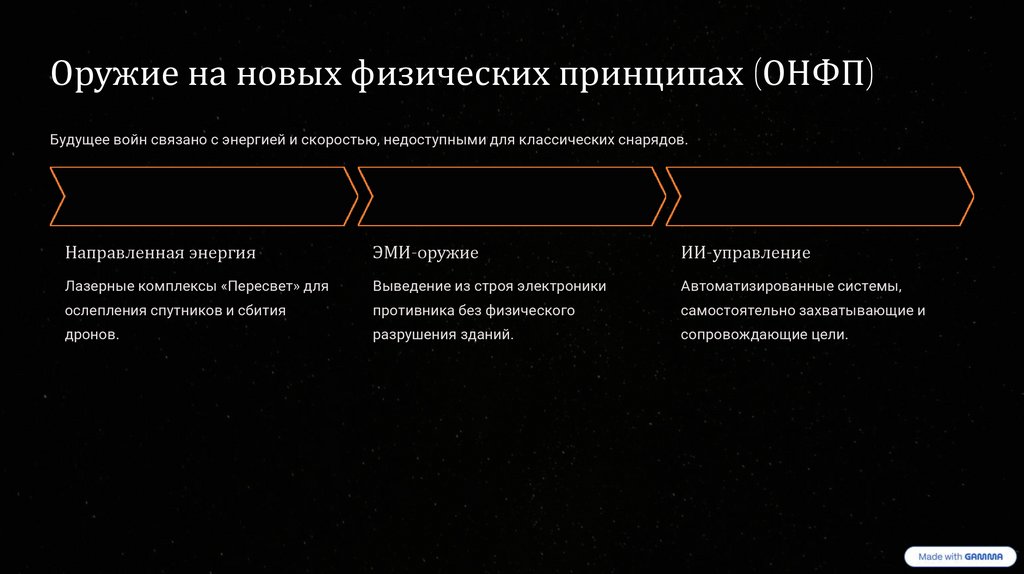 Оружие на новых физических принципах (ОНФП)

Будущее войн связано с энергией и скоростью, недоступными для классических снарядов.

Направленная энергия

Лазерные комплексы «Пересвет» для ослепления спутников и сбития дронов.

ЭМИ-оружие

Выведение из строя электроники противника без физического разрушения зданий.

ИИ-управление

Автоматизированные системы, самостоятельно захватывающие и сопровождающие цели.

Made with GAMMA